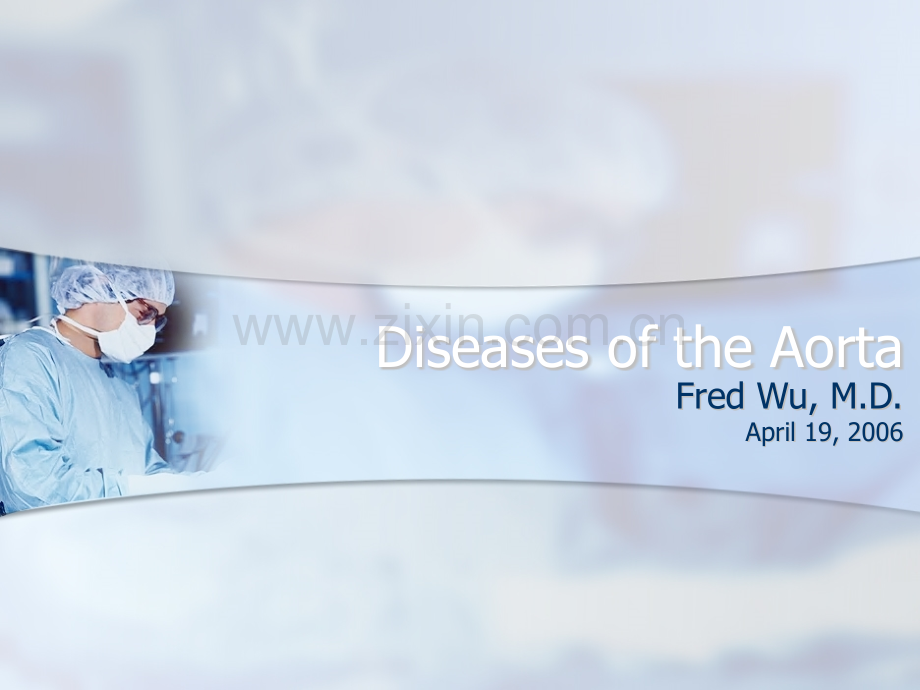 www.zixin.com.cn

Diseases of the Aorta

Fred Wu, M.D.

April 19, 2006